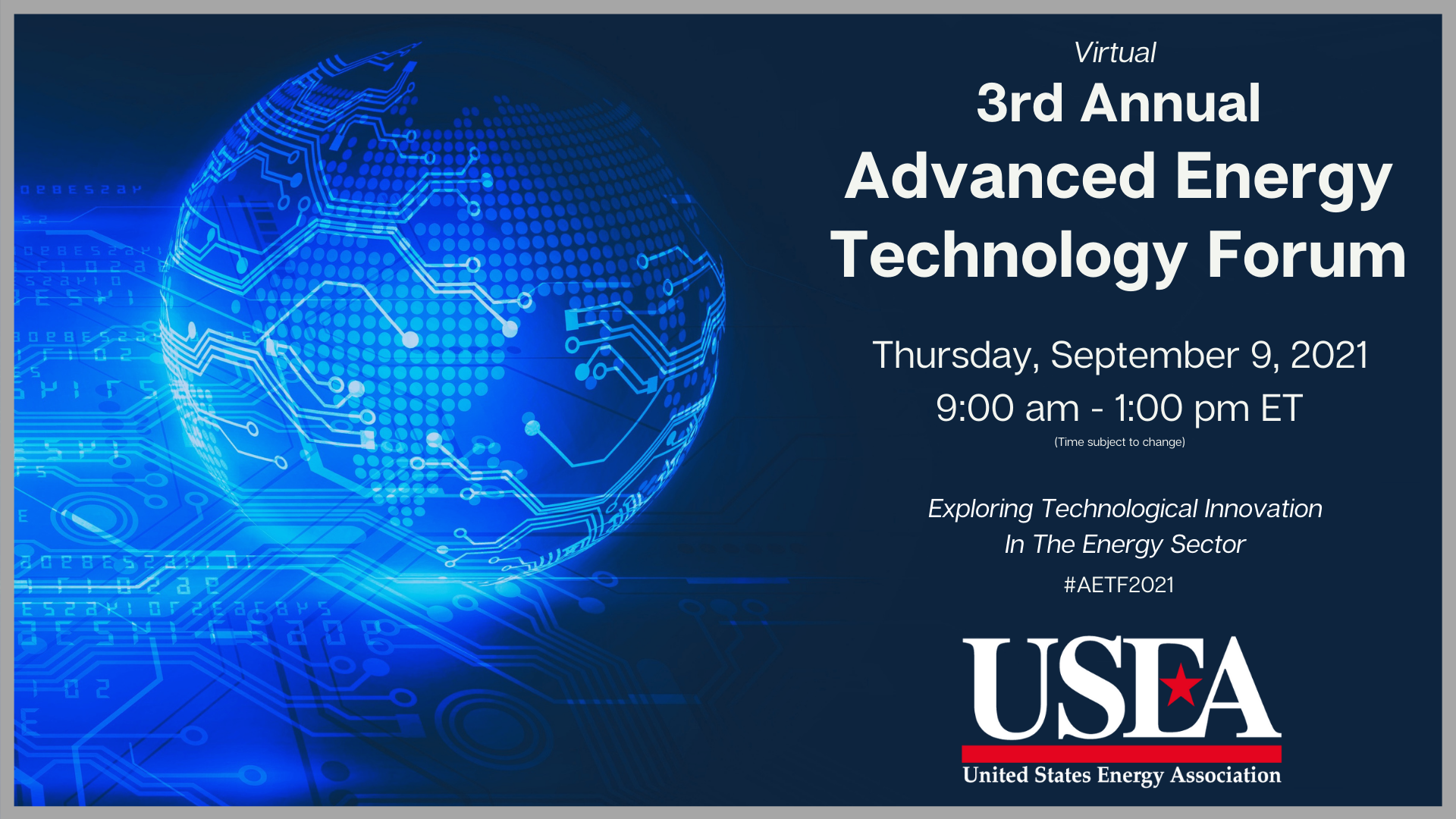 Virtual
3rd Annual
Advanced Energy
Technology Forum

Thursday, September 9, 2021
9:00 am - 1:00 pm ET
(Time subject to change)

Exploring Technological Innovation
In The Energy Sector
#AETF2021

USEA
United States Energy Association